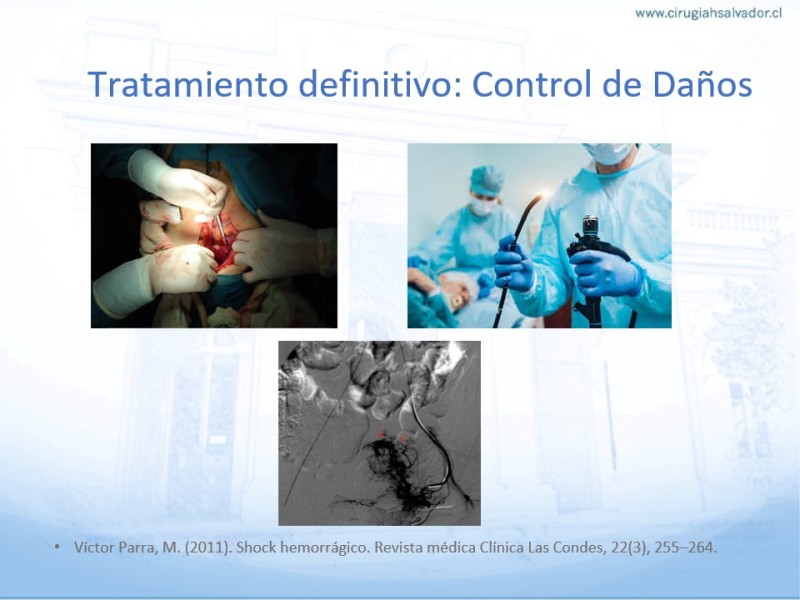 www.cirugiahsalvador.cl

Tratamiento definitivo: Control de Daños

• Víctor Parra, M. (2011). Shock hemorrágico. Revista médica Clínica Las Condes, 22(3), 255–264.